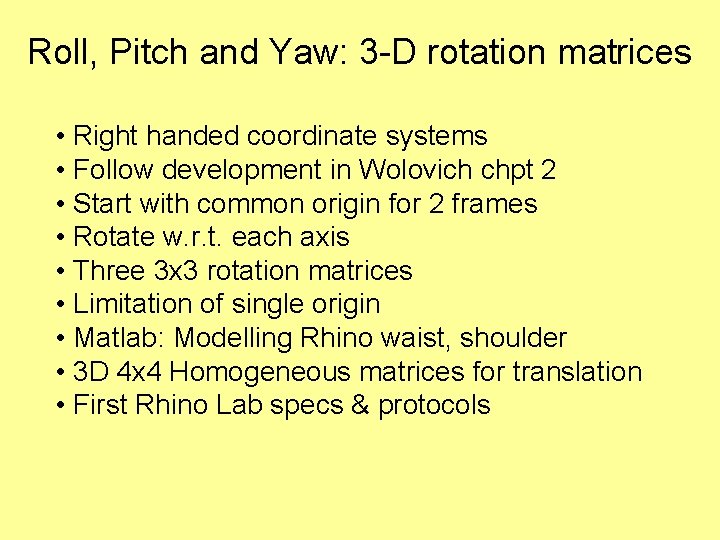 Roll, Pitch and Yaw: 3-D rotation matrices

• Right handed coordinate systems
• Follow development in Wolovich chpt 2
• Start with common origin for 2 frames
• Rotate w.r.t. each axis
• Three 3x3 rotation matrices
• Limitation of single origin
• Matlab: Modelling Rhino waist, shoulder
• 3D 4x4 Homogeneous matrices for translation
• First Rhino Lab specs & protocols